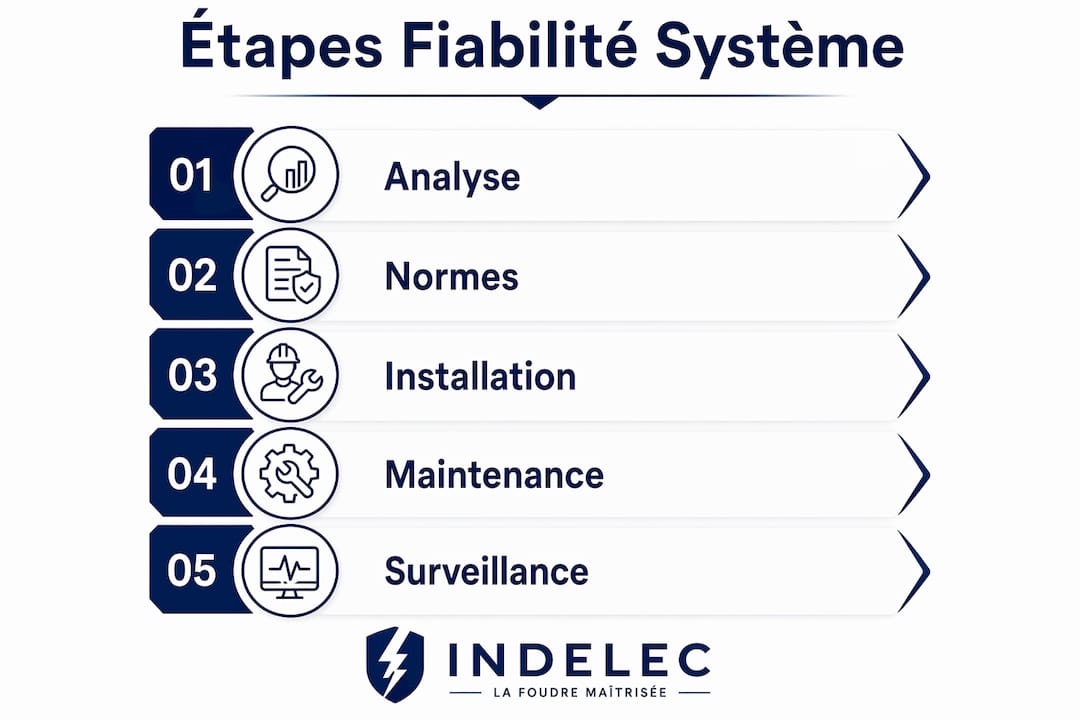 Étapes Fiabilité Système

01 Analyse

02 Normes

03 Installation

04 Maintenance

05 Surveillance

INDELEC
LA FOUDRE MAÎTRISÉE